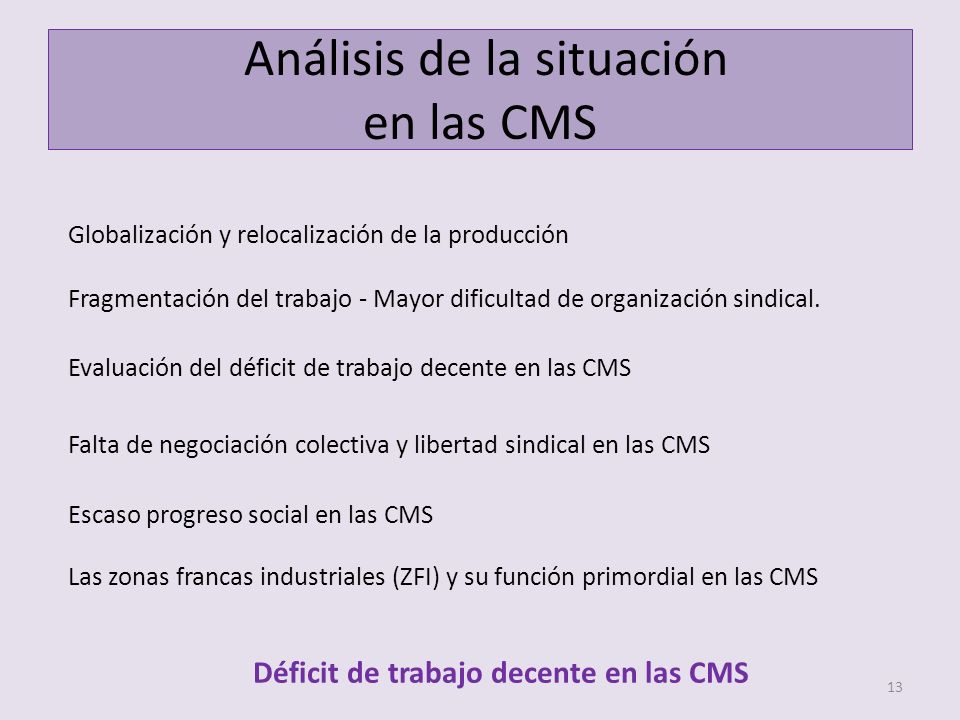 Análisis de la situación en las CMS

Globalización y relocalización de la producción

Fragmentación del trabajo - Mayor dificultad de organización sindical.

Evaluación del déficit de trabajo decente en las CMS

Falta de negociación colectiva y libertad sindical en las CMS

Escaso progreso social en las CMS

Las zonas francas industriales (ZFI) y su función primordial en las CMS

Déficit de trabajo decente en las CMS

13